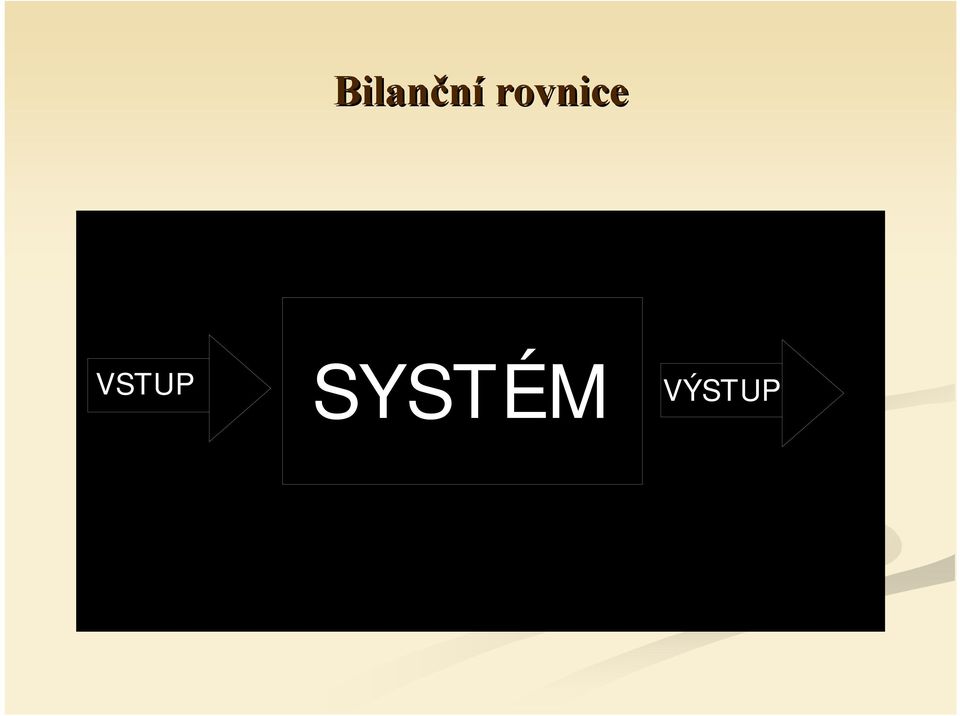 Bilanční rovnice

VSTUP

SYSTÉM

VÝSTUP